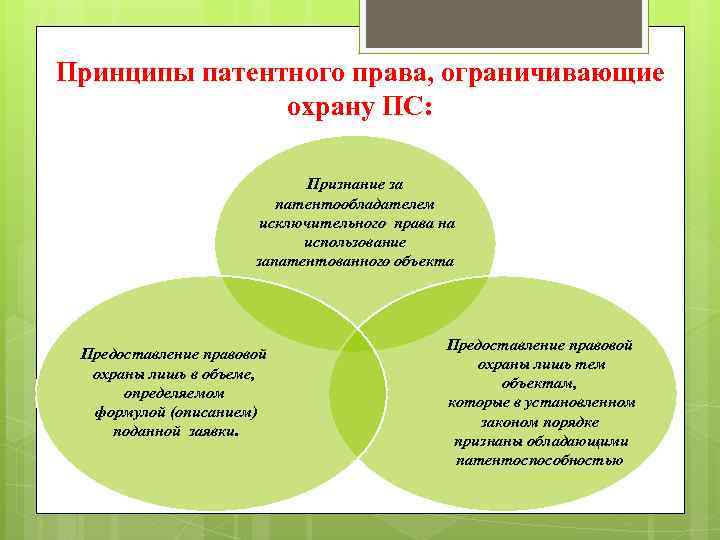 Принципы патентного права, ограничивающие охрану ПС:

Признание за патентообладателем исключительного права на использование запатентованного объекта

Предоставление правовой охраны лишь в объеме, определяемом формулой (описанием) поданной заявки.

Предоставление правовой охраны лишь тем объектам, которые в установленном законом порядке признаны обладающими патентоспособностью